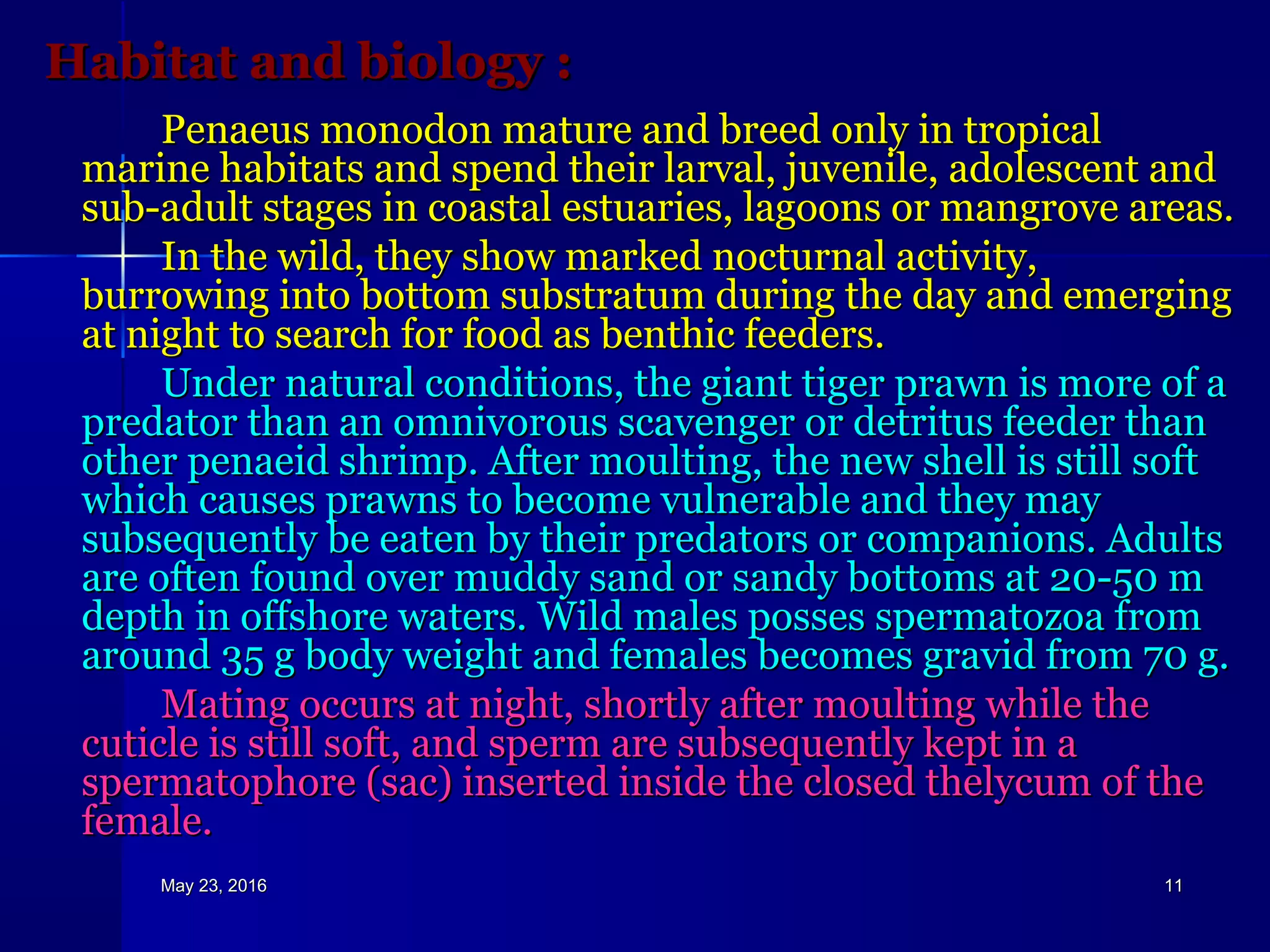 Habitat and biology :

Penaeus monodon mature and breed only in tropical marine habitats and spend their larval, juvenile, adolescent and sub-adult stages in coastal estuaries, lagoons or mangrove areas.

In the wild, they show marked nocturnal activity, burrowing into bottom substratum during the day and emerging at night to search for food as benthic feeders.

Under natural conditions, the giant tiger prawn is more of a predator than an omnivorous scavenger or detritus feeder than other penaeid shrimp. After moulting, the new shell is still soft which causes prawns to become vulnerable and they may subsequently be eaten by their predators or companions. Adults are often found over muddy sand or sandy bottoms at 20-50 m depth in offshore waters. Wild males posses spermatozoa from around 35 g body weight and females becomes gravid from 70 g.

Mating occurs at night, shortly after moulting while the cuticle is still soft, and sperm are subsequently kept in a spermatophore (sac) inserted inside the closed thelycum of the female.

May 23, 2016

11